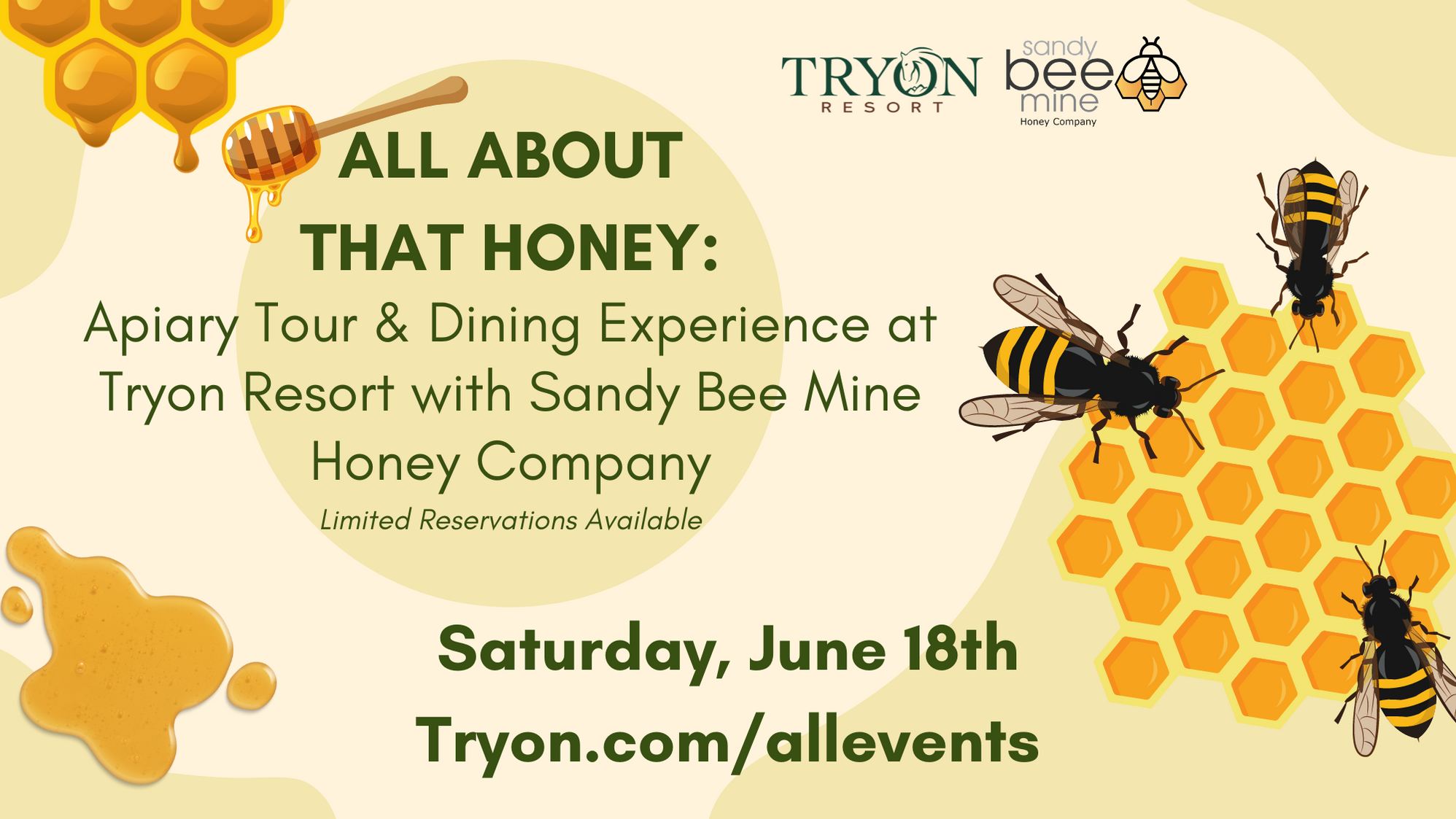 TRYON RESORT

sandy bee mine Honey Company

ALL ABOUT THAT HONEY:

Apiary Tour & Dining Experience at Tryon Resort with Sandy Bee Mine Honey Company

Limited Reservations Available

Saturday, June 18th

Tryon.com/allevents